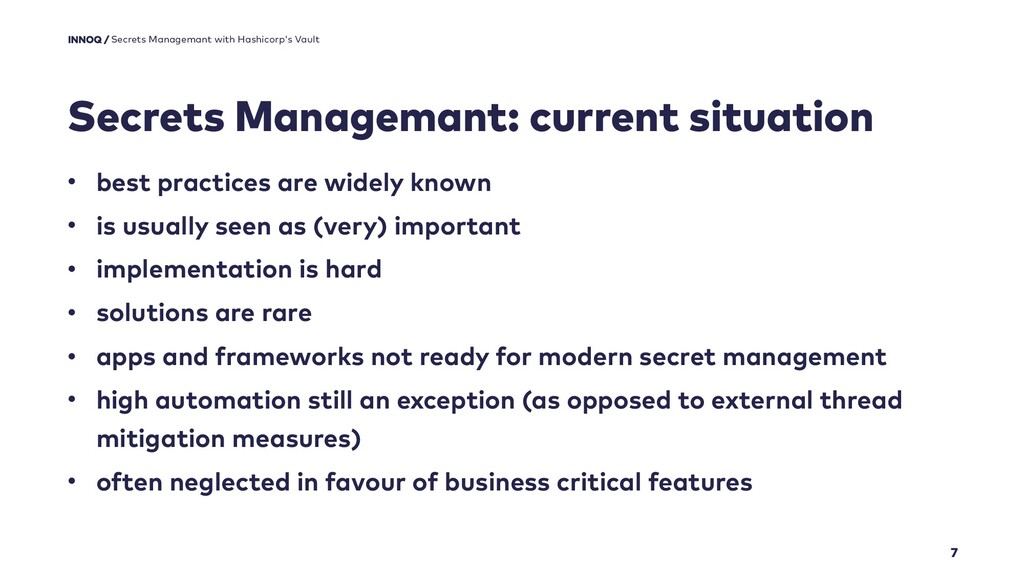 INNOQ / Secrets Managemant with Hashicorp's Vault

Secrets Managemant: current situation

• best practices are widely known
• is usually seen as (very) important
• implementation is hard
• solutions are rare
• apps and frameworks not ready for modern secret management
• high automation still an exception (as opposed to external thread mitigation measures)
• often neglected in favour of business critical features

7